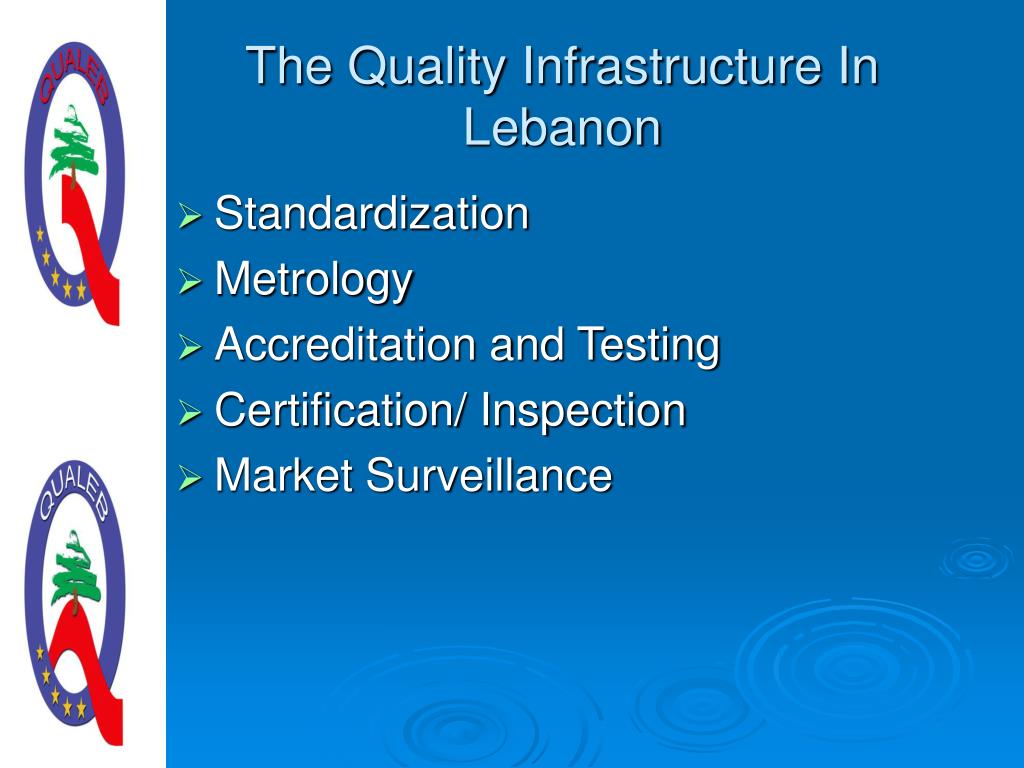 QUALEB

QUALEB

The Quality Infrastructure In Lebanon

➢ Standardization
➢ Metrology
➢ Accreditation and Testing
➢ Certification/ Inspection
➢ Market Surveillance